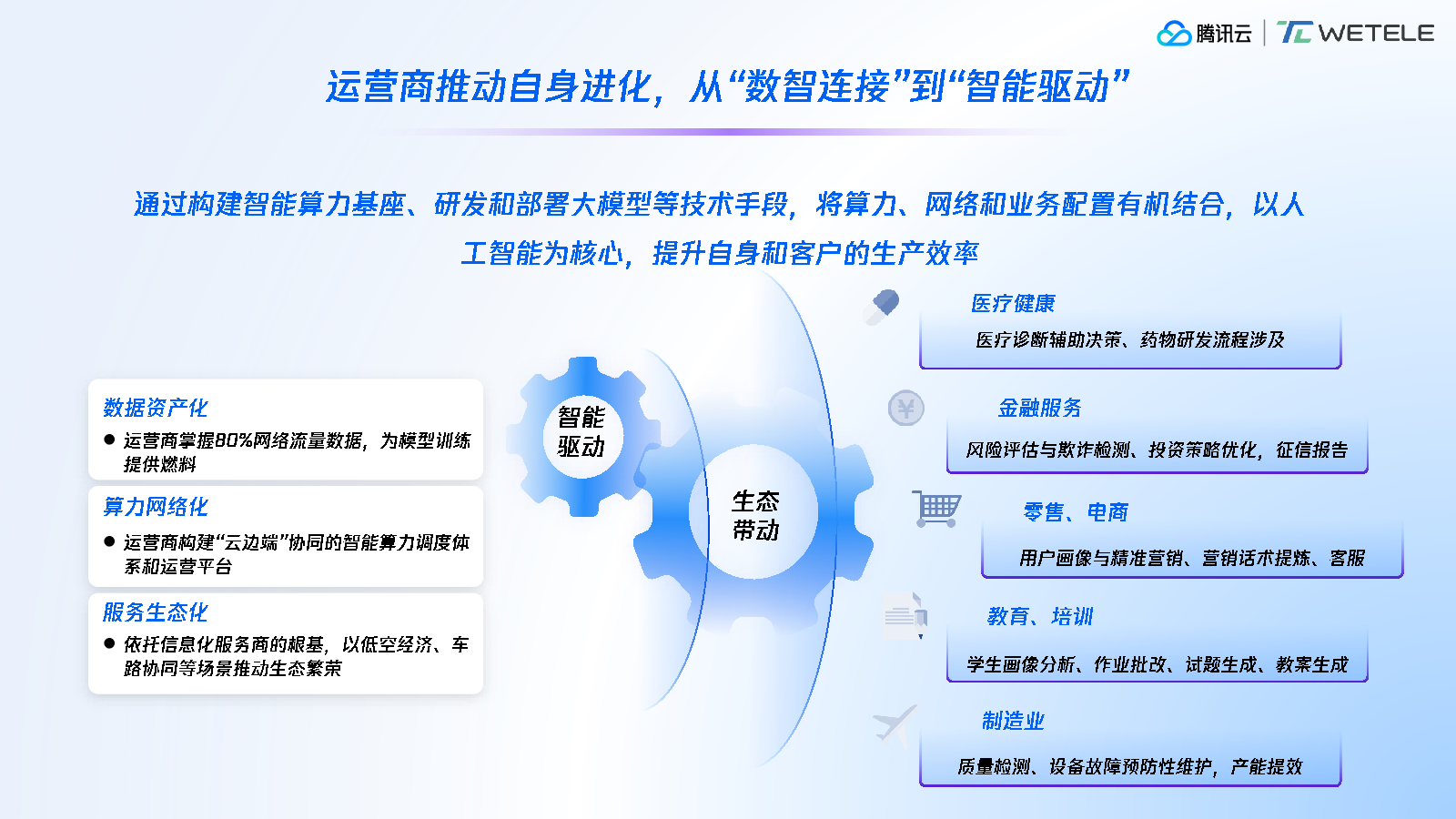 腾讯云 | WETELE

运营商推动自身进化，从“数智连接”到“智能驱动”

通过构建智能算力基座、研发和部署大模型等技术手段，将算力、网络和业务配置有机结合，以人工智能为核心，提升自身和客户的生产效率

数据资产化
● 运营商掌握80%网络流量数据，为模型训练提供燃料

算力网络化
● 运营商构建“云边端”协同的智能算力调度体系和运营平台

服务生态化
● 依托信息化服务商的根基，以低空经济、车路协同等场景推动生态繁荣

智能驱动

生态带动

医疗健康
医疗诊断辅助决策、药物研发流程涉及

金融服务
风险评估与欺诈检测、投资策略优化，征信报告

零售、电商
用户画像与精准营销、营销话术提炼、客服

教育、培训
学生画像分析、作业批改、试题生成、教案生成

制造业
质量检测、设备故障预防性维护，产能提效